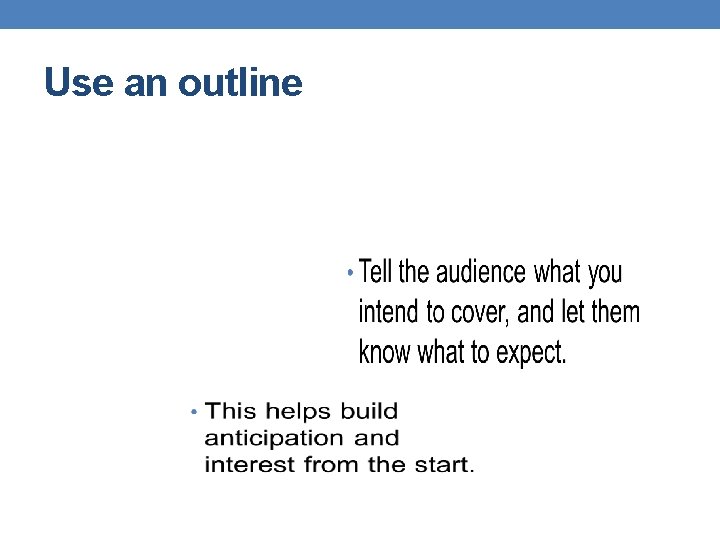 Use an outline

• Tell the audience what you intend to cover, and let them know what to expect.

• This helps build anticipation and interest from the start.